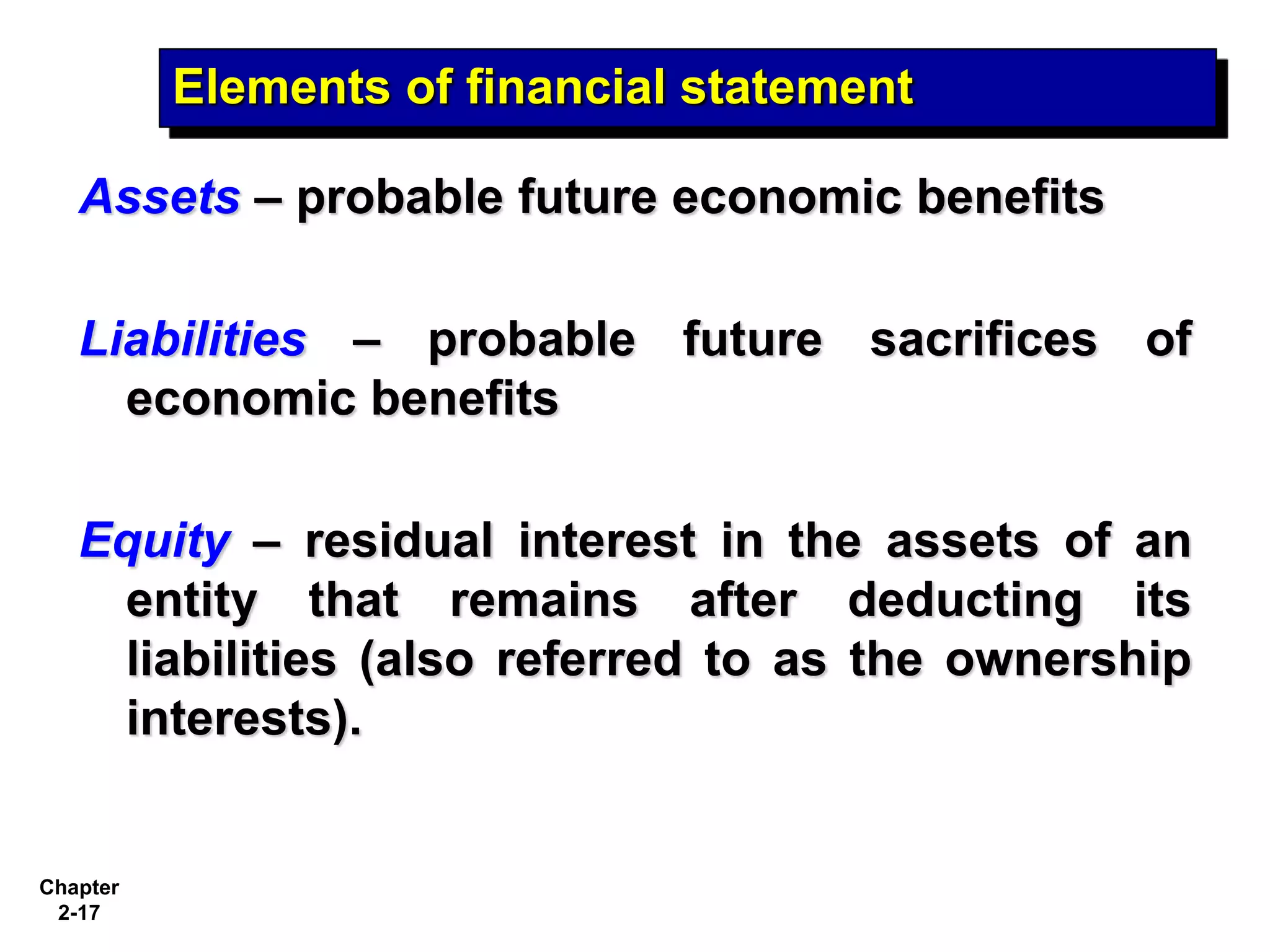 Elements of financial statement

Assets – probable future economic benefits

Liabilities – probable future sacrifices of economic benefits

Equity – residual interest in the assets of an entity that remains after deducting its liabilities (also referred to as the ownership interests).

Chapter 2-17